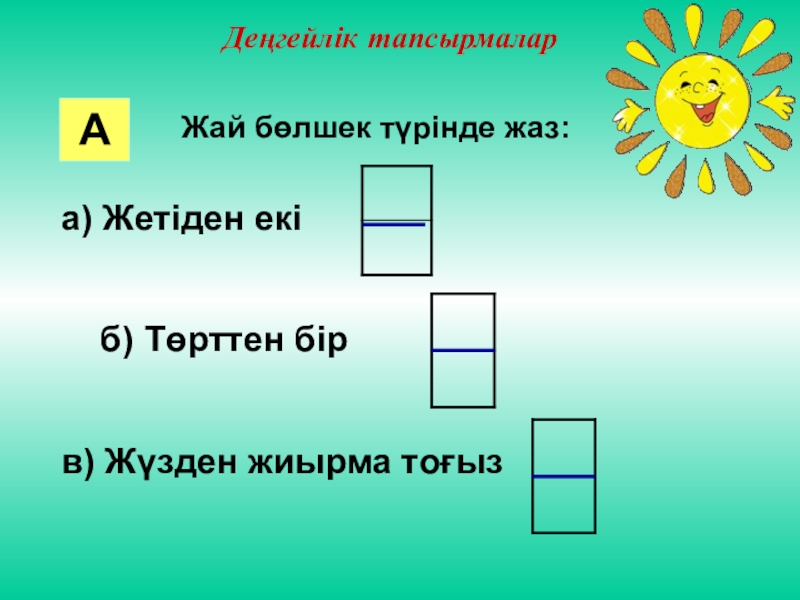 Деңгейлік тапсырмалар

А

Жай бөлшек түрінде жаз:

а) Жетіден екі

б) Төрттен бір

в) Жүзден жиырма тоғыз